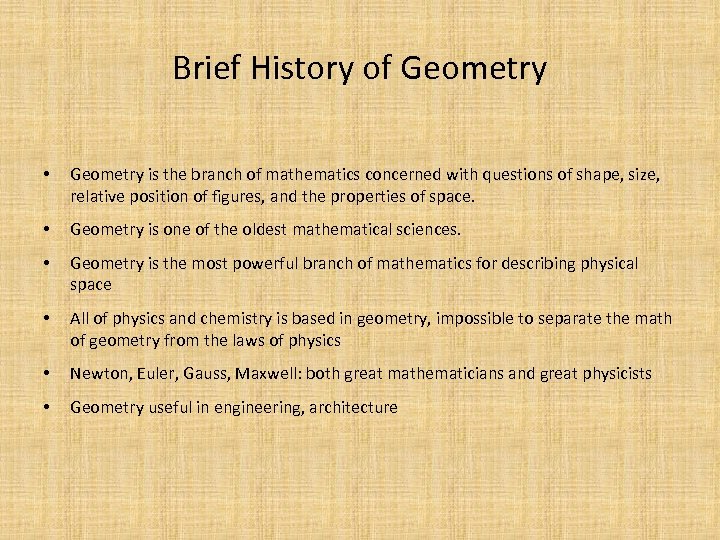 Brief History of Geometry

• Geometry is the branch of mathematics concerned with questions of shape, size, relative position of figures, and the properties of space.

• Geometry is one of the oldest mathematical sciences.

• Geometry is the most powerful branch of mathematics for describing physical space

• All of physics and chemistry is based in geometry, impossible to separate the math of geometry from the laws of physics

• Newton, Euler, Gauss, Maxwell: both great mathematicians and great physicists

• Geometry useful in engineering, architecture